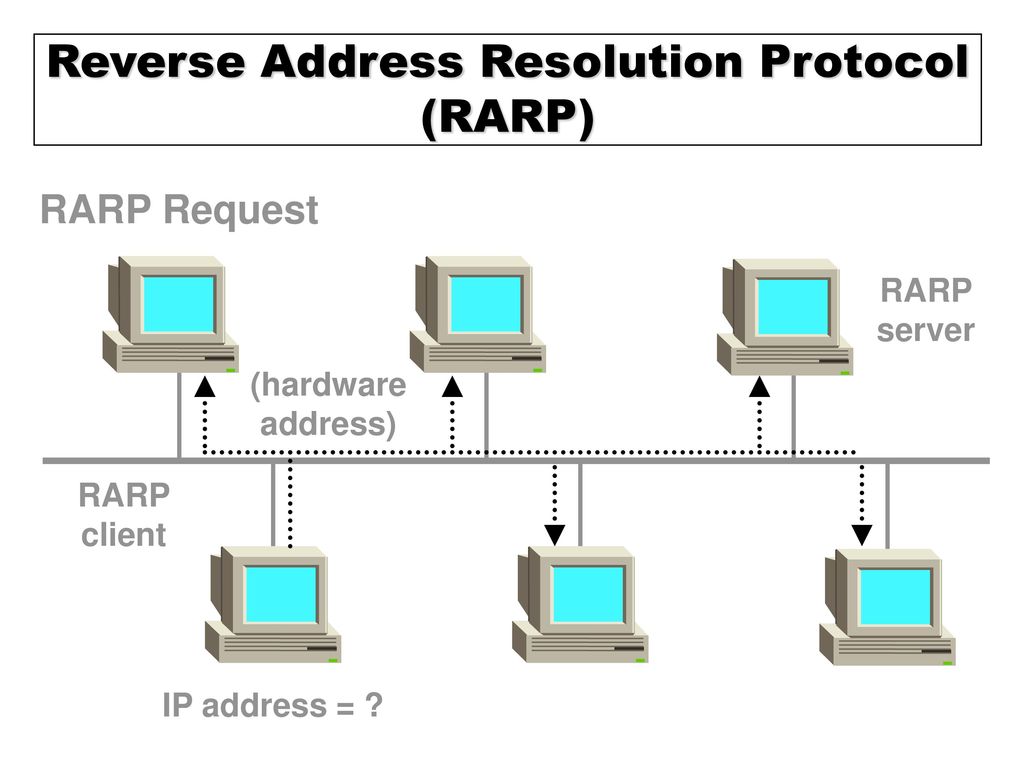 Reverse Address Resolution Protocol (RARP)

RARP Request

RARP server

(hardware address)

RARP client

IP address = ?